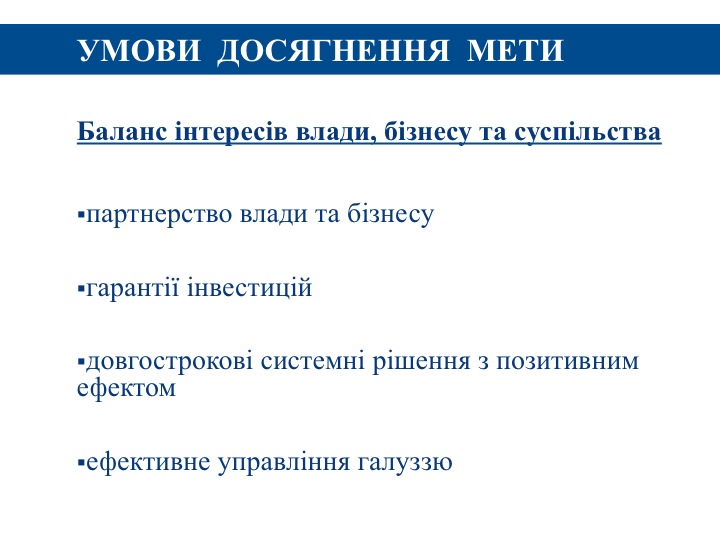 УМОВИ ДОСЯГНЕННЯ МЕТИ

Баланс інтересів влади, бізнесу та суспільства

▪партнерство влади та бізнесу

▪гарантії інвестицій

▪довгострокові системні рішення з позитивним ефектом

▪ефективне управління галуззю